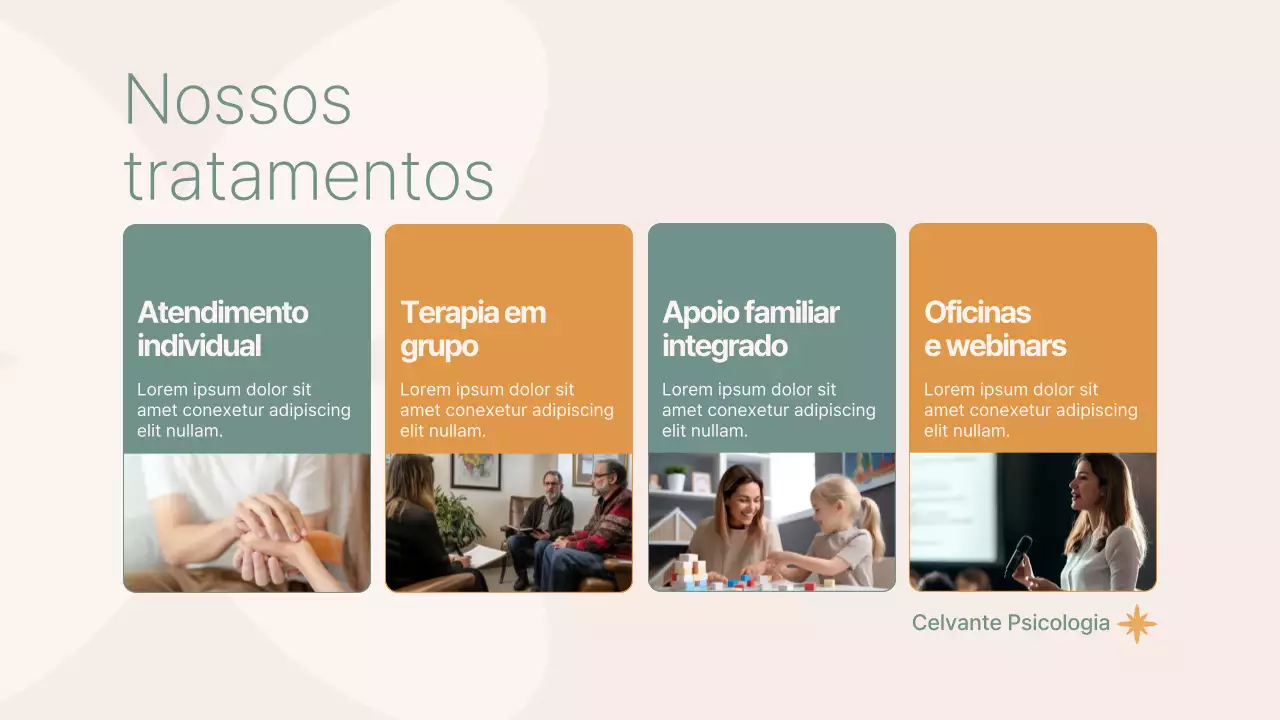 Nossos tratamentos

Atendimento individual

Lorem ipsum dolor sit amet conexetur adipiscing elit nullam.

Terapia em grupo

Lorem ipsum dolor sit amet conexetur adipiscing elit nullam.

Apoio familiar integrado

Lorem ipsum dolor sit amet conexetur adipiscing elit nullam.

Oficinas e webinars

Lorem ipsum dolor sit amet conexetur adipiscing elit nullam.

Celvante Psicologia